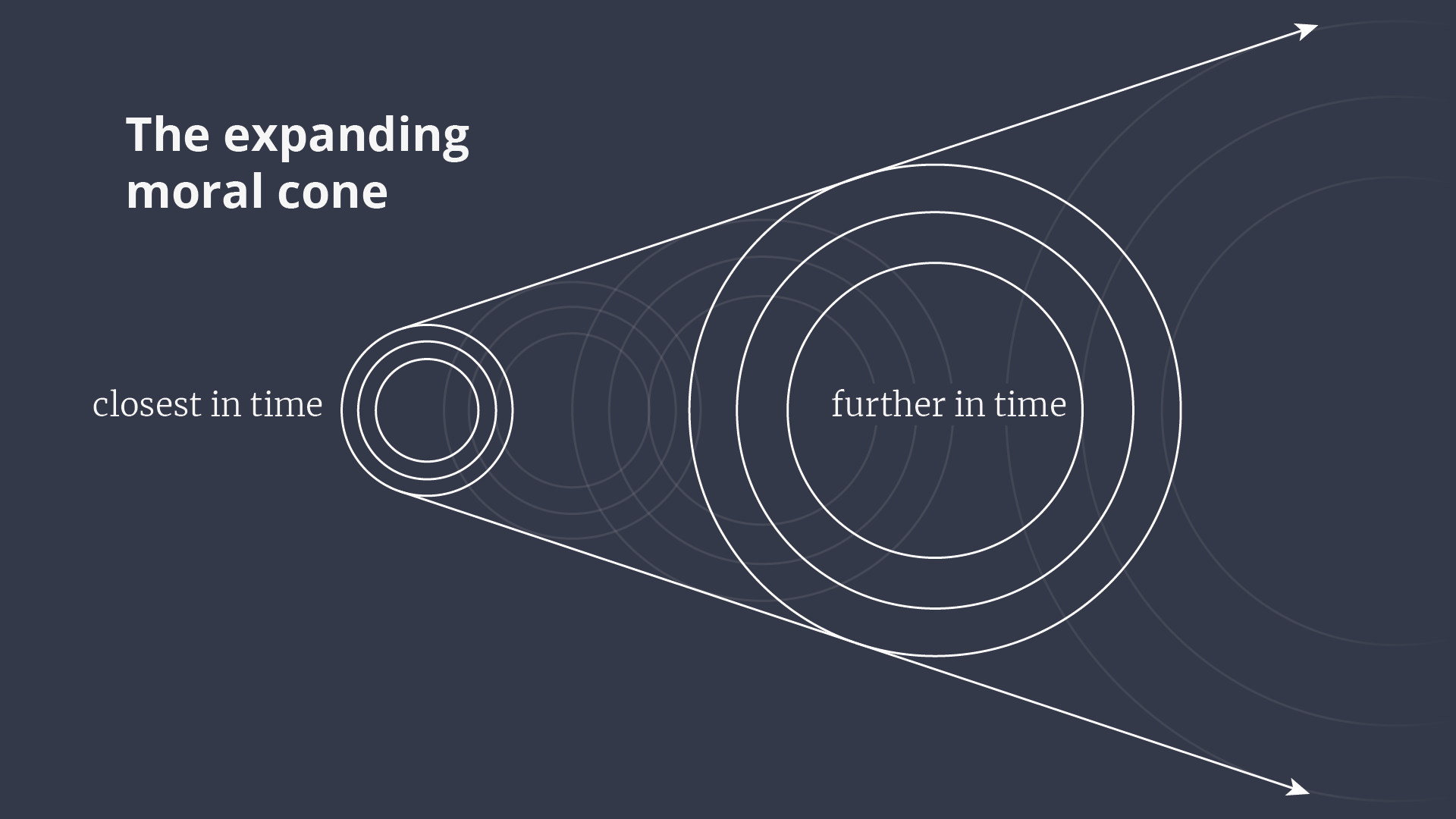 The expanding moral cone

closest in time

further in time